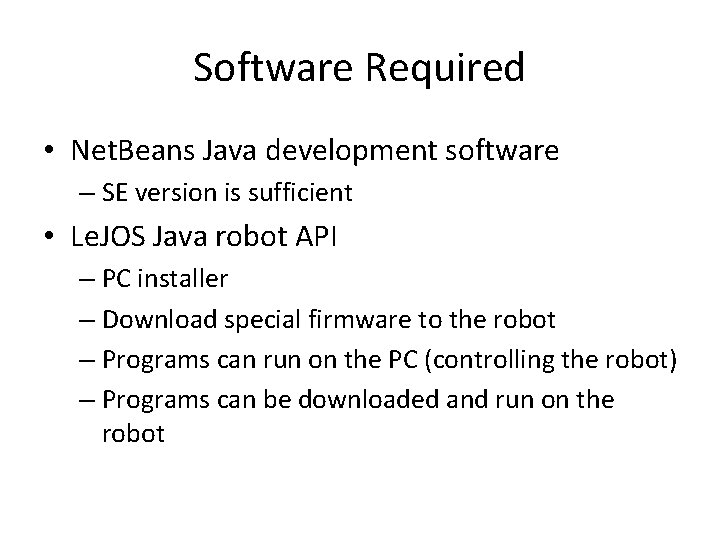 Software Required

• NetBeans Java development software
  – SE version is sufficient
• LeJOS Java robot API
  – PC installer
  – Download special firmware to the robot
  – Programs can run on the PC (controlling the robot)
  – Programs can be downloaded and run on the robot